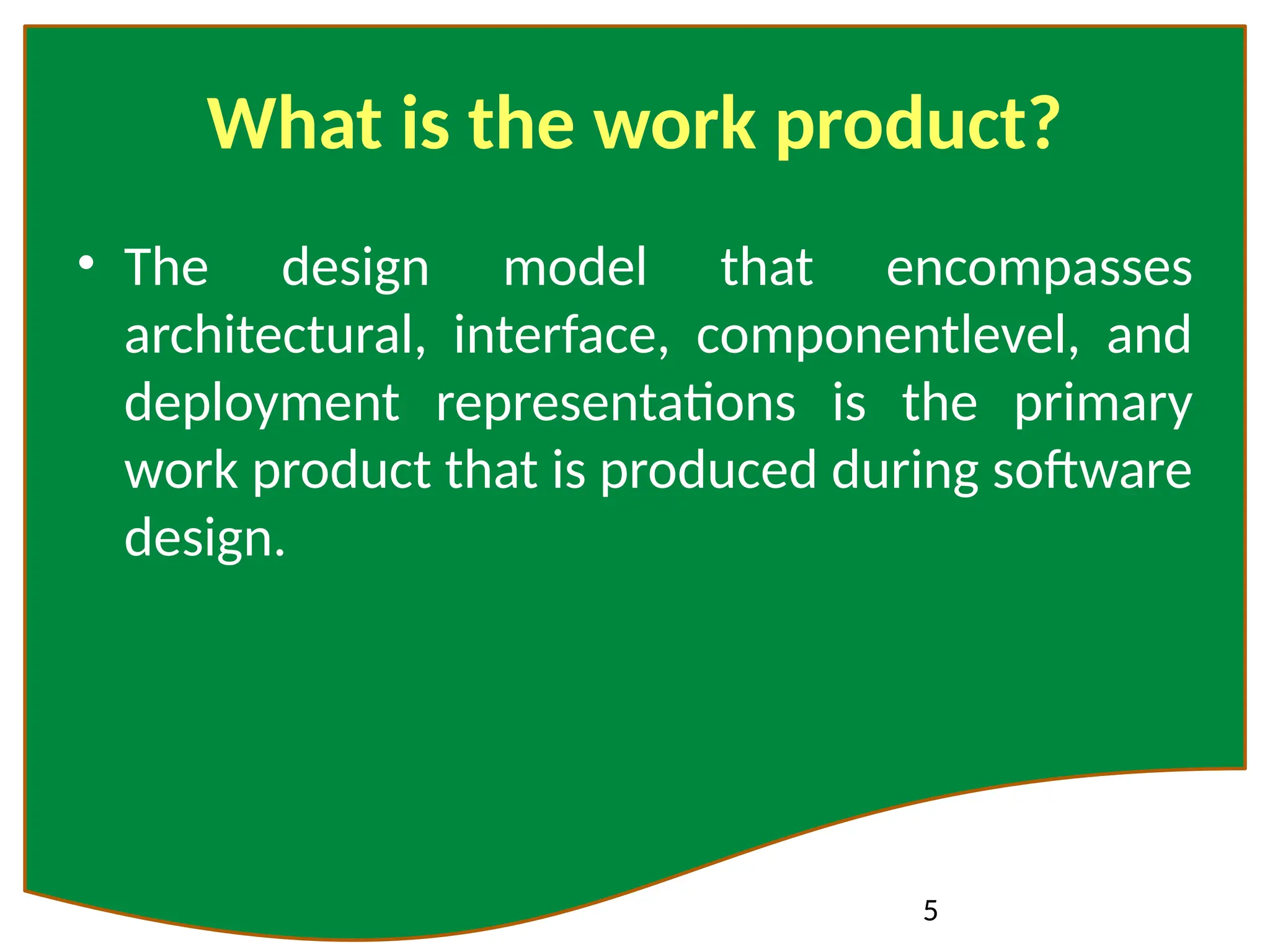 What is the work product?

• The design model that encompasses architectural, interface, componentlevel, and deployment representations is the primary work product that is produced during software design.

5